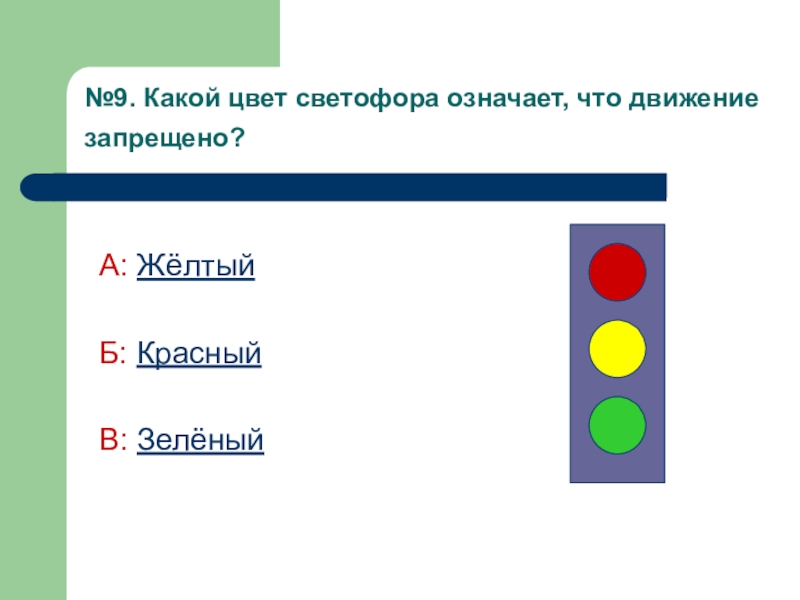 №9. Какой цвет светофора означает, что движение запрещено?

А: Жёлтый

Б: Красный

В: Зелёный